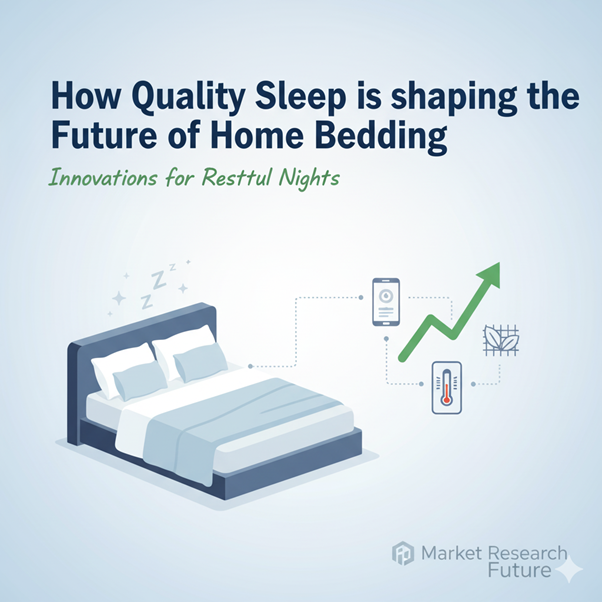 How Quality Sleep is shaping the Future of Home Bedding

Innovations for Resttul Nights

Z
Z
Z

Market Research Future